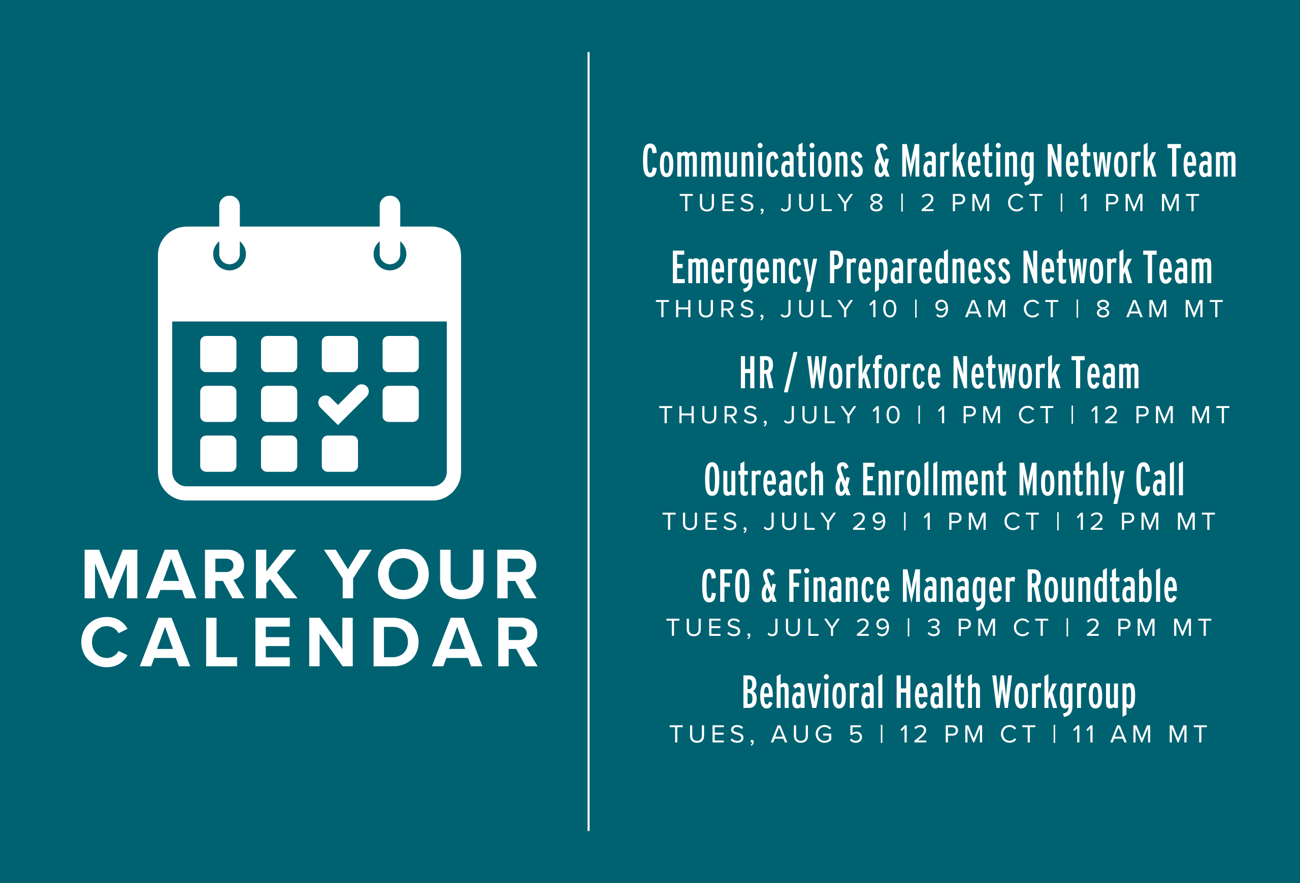 MARK YOUR CALENDAR

Communications & Marketing Network Team
TUES, JULY 8 | 2 PM CT | 1 PM MT

Emergency Preparedness Network Team
THURS, JULY 10 | 9 AM CT | 8 AM MT

HR / Workforce Network Team
THURS, JULY 10 | 1 PM CT | 12 PM MT

Outreach & Enrollment Monthly Call
TUES, JULY 29 | 1 PM CT | 12 PM MT

CFO & Finance Manager Roundtable
TUES, JULY 29 | 3 PM CT | 2 PM MT

Behavioral Health Workgroup
TUES, AUG 5 | 12 PM CT | 11 AM MT